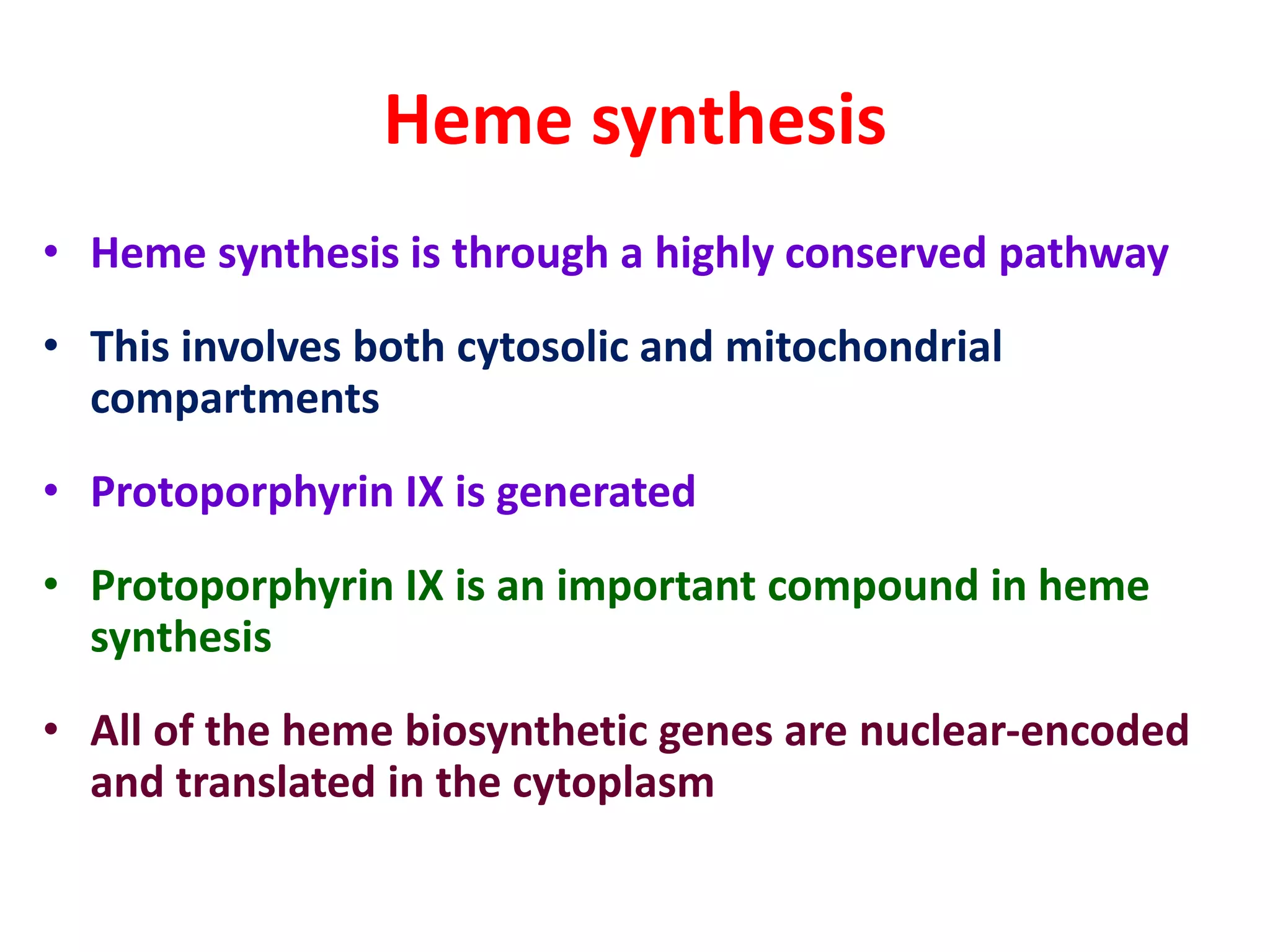 Heme synthesis

• Heme synthesis is through a highly conserved pathway

• This involves both cytosolic and mitochondrial compartments

• Protoporphyrin IX is generated

• Protoporphyrin IX is an important compound in heme synthesis

• All of the heme biosynthetic genes are nuclear-encoded and translated in the cytoplasm